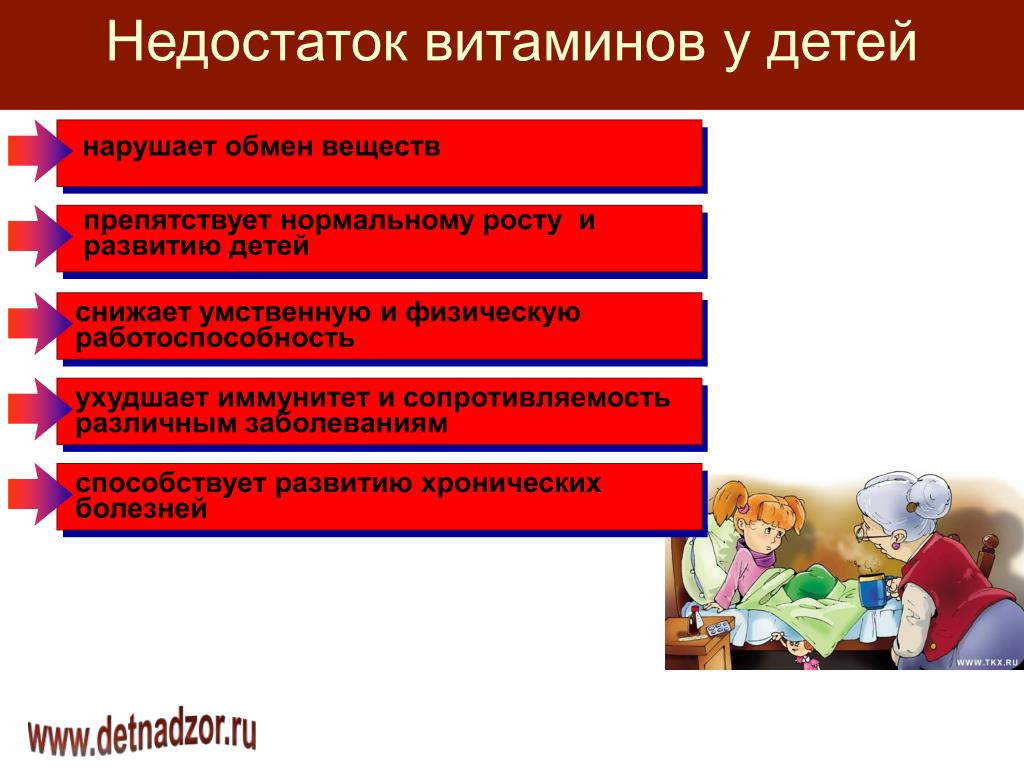 Недостаток витаминов у детей

нарушает обмен веществ

препятствует нормальному росту и развитию детей

снижает умственную и физическую работоспособность

ухудшает иммунитет и сопротивляемость различным заболеваниям

способствует развитию хронических болезней

WWW.TKX.RU

www.detnadzor.ru